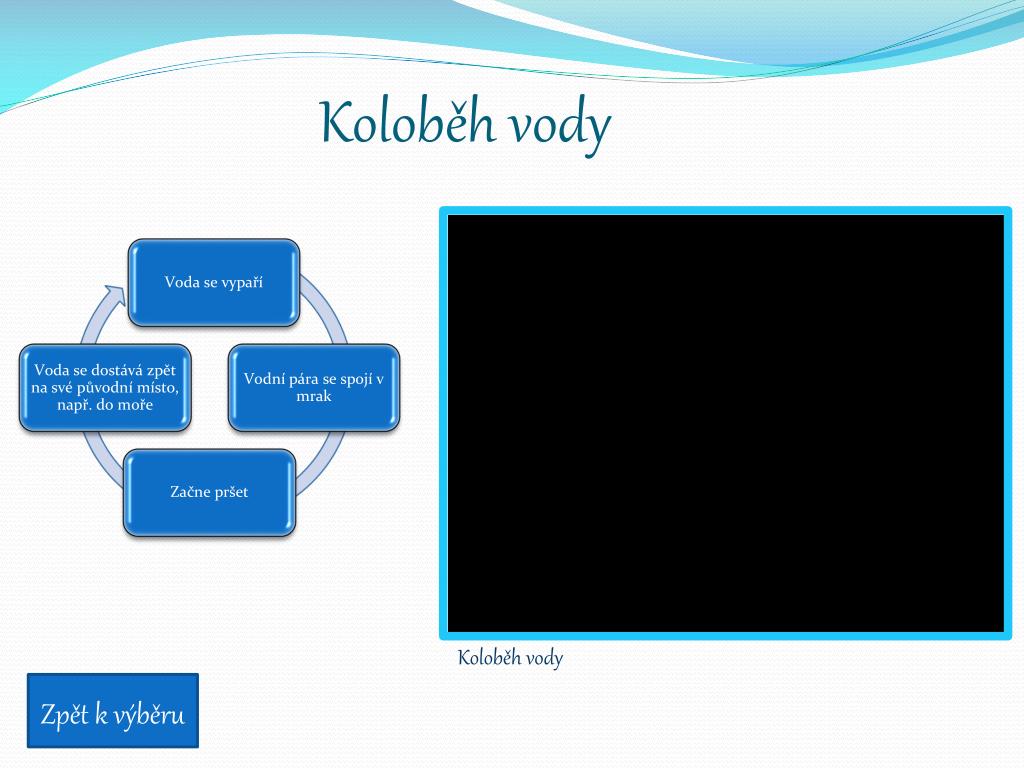 Koloběh vody

Voda se vypaří

Vodní pára se spojí v mrak

Začne pršet

Voda se dostává zpět na své původní místo, např. do moře

Koloběh vody

Zpět k výběru